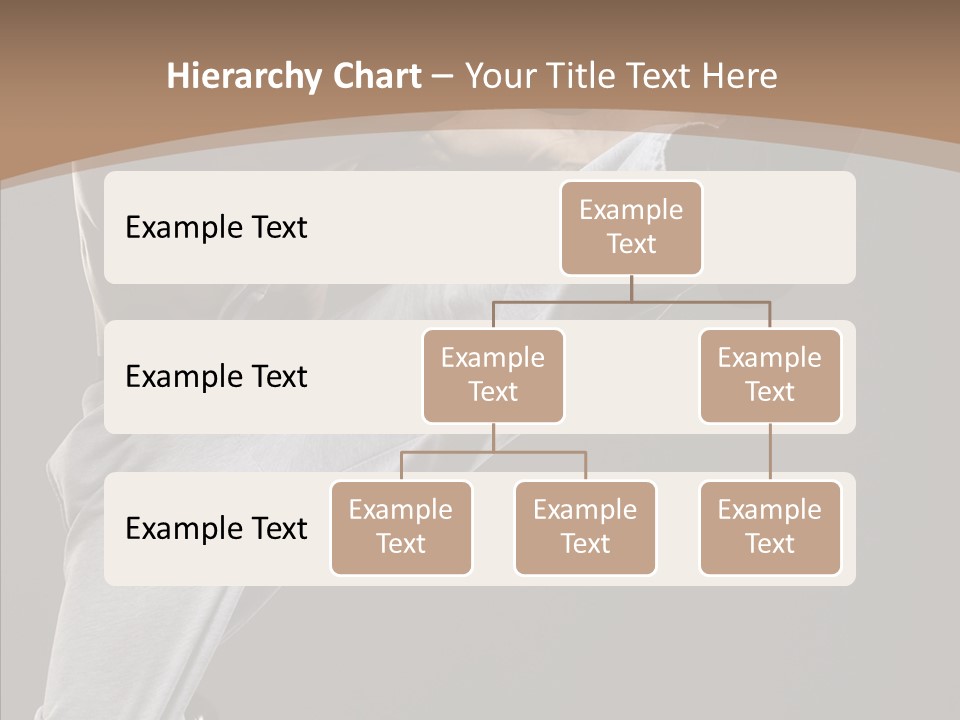 Hierarchy Chart – Your Title Text Here

Example Text

Example Text

Example Text

Example Text

Example Text

Example Text

Example Text

Example Text

Example Text